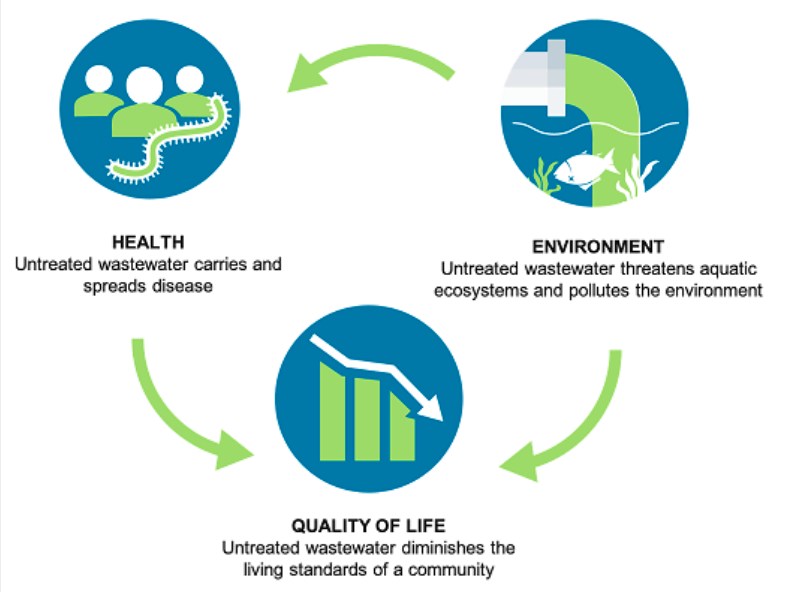 HEALTH
Untreated wastewater carries and spreads disease

ENVIRONMENT
Untreated wastewater threatens aquatic ecosystems and pollutes the environment

QUALITY OF LIFE
Untreated wastewater diminishes the living standards of a community